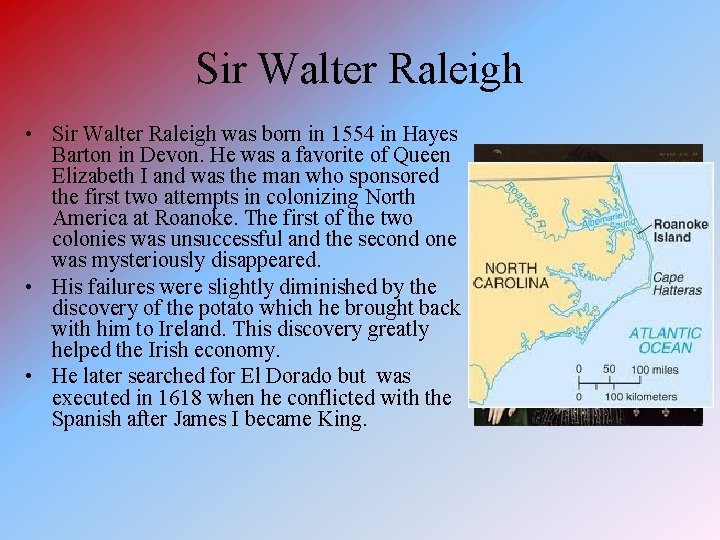 Sir Walter Raleigh

• Sir Walter Raleigh was born in 1554 in Hayes Barton in Devon. He was a favorite of Queen Elizabeth I and was the man who sponsored the first two attempts in colonizing North America at Roanoke. The first of the two colonies was unsuccessful and the second one was mysteriously disappeared.
• His failures were slightly diminished by the discovery of the potato which he brought back with him to Ireland. This discovery greatly helped the Irish economy.
• He later searched for El Dorado but was executed in 1618 when he conflicted with the Spanish after James I became King.

Roanoke R.
Albemarle Sound
Roanoke Island
NORTH CAROLINA
Cape Hatteras
ATLANTIC OCEAN
0 50 100 miles
0 100 kilometers